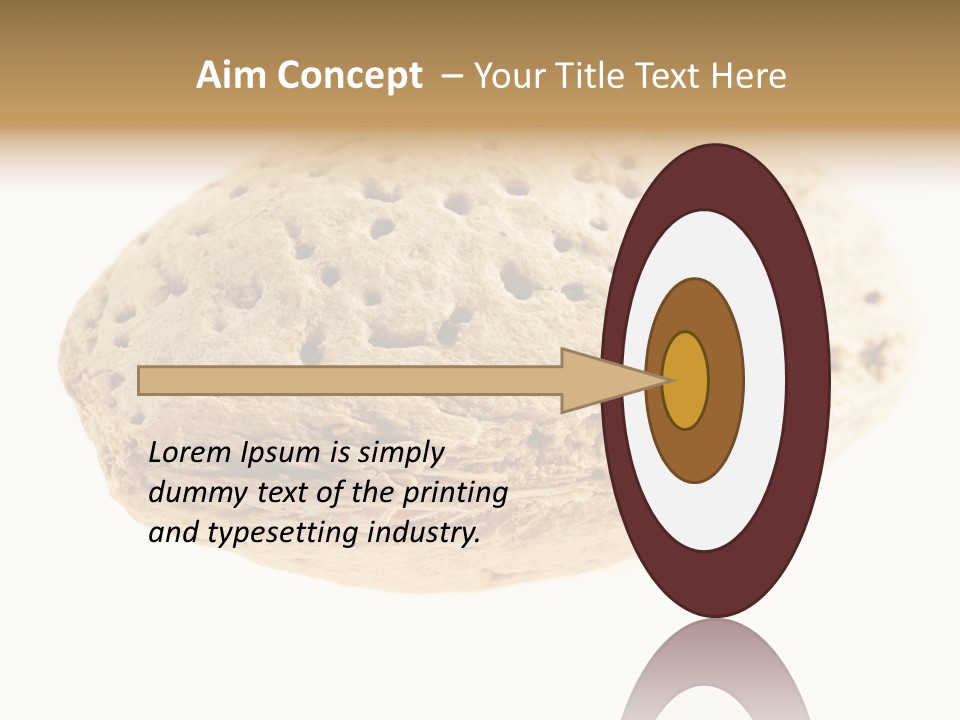 Aim Concept – Your Title Text Here

Lorem Ipsum is simply dummy text of the printing and typesetting industry.